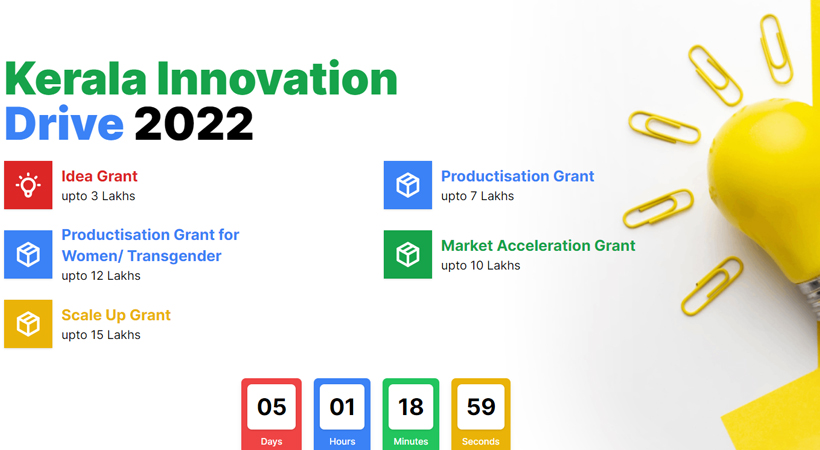 Kerala Innovation Drive 2022

Idea Grant
upto 3 Lakhs

Productisation Grant for Women/ Transgender
upto 12 Lakhs

Scale Up Grant
upto 15 Lakhs

Productisation Grant
upto 7 Lakhs

Market Acceleration Grant
upto 10 Lakhs

05
Days

01
Hours

18
Minutes

59
Seconds